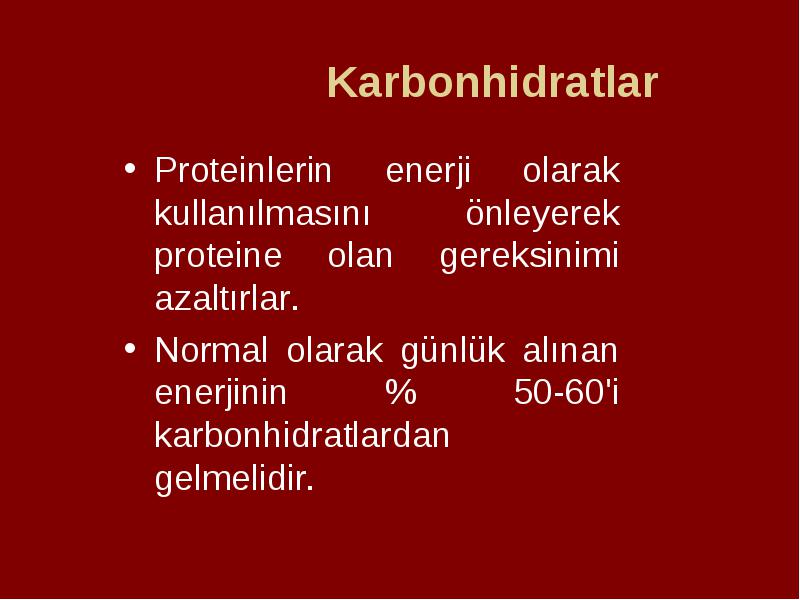 Karbonhidratlar

• Proteinlerin enerji olarak kullanılmasını önleyerek proteine olan gereksinimi azaltırlar.

• Normal olarak günlük alınan enerjinin % 50-60'i karbonhidratlardan gelmelidir.